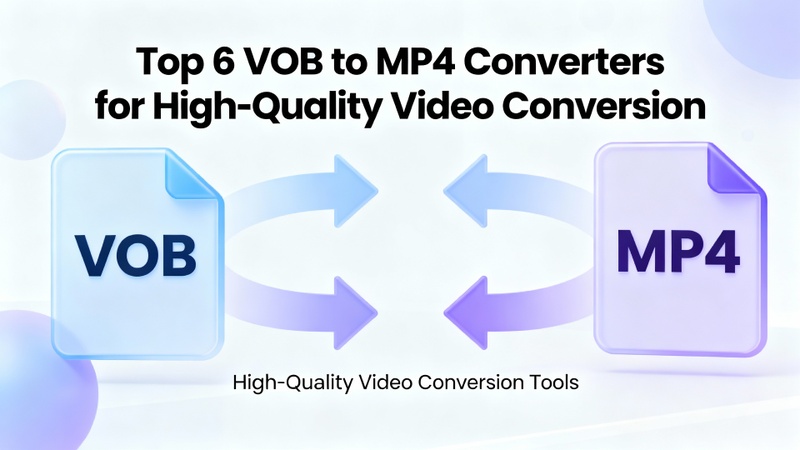 Top 6 VOB to MP4 Converters for High-Quality Video Conversion

VOB

MP4

High-Quality Video Conversion Tools